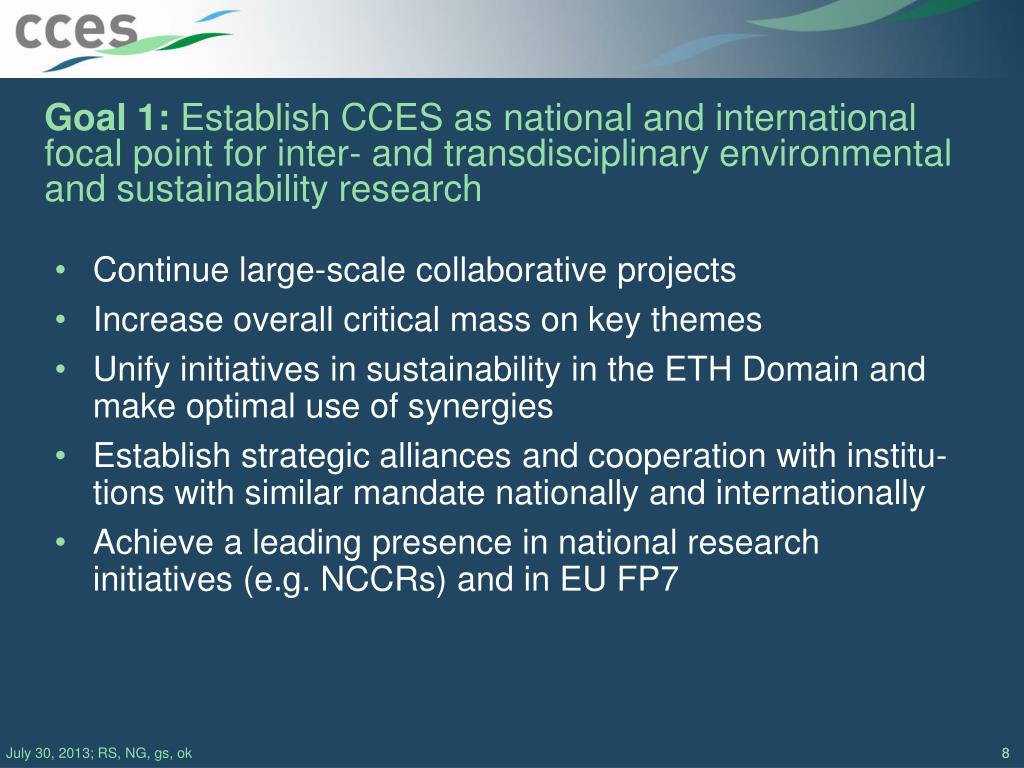 cces

Goal 1: Establish CCES as national and international focal point for inter- and transdisciplinary environmental and sustainability research

• Continue large-scale collaborative projects
• Increase overall critical mass on key themes
• Unify initiatives in sustainability in the ETH Domain and make optimal use of synergies
• Establish strategic alliances and cooperation with institutions with similar mandate nationally and internationally
• Achieve a leading presence in national research initiatives (e.g. NCCRs) and in EU FP7

July 30, 2013; RS, NG, gs, ok
8